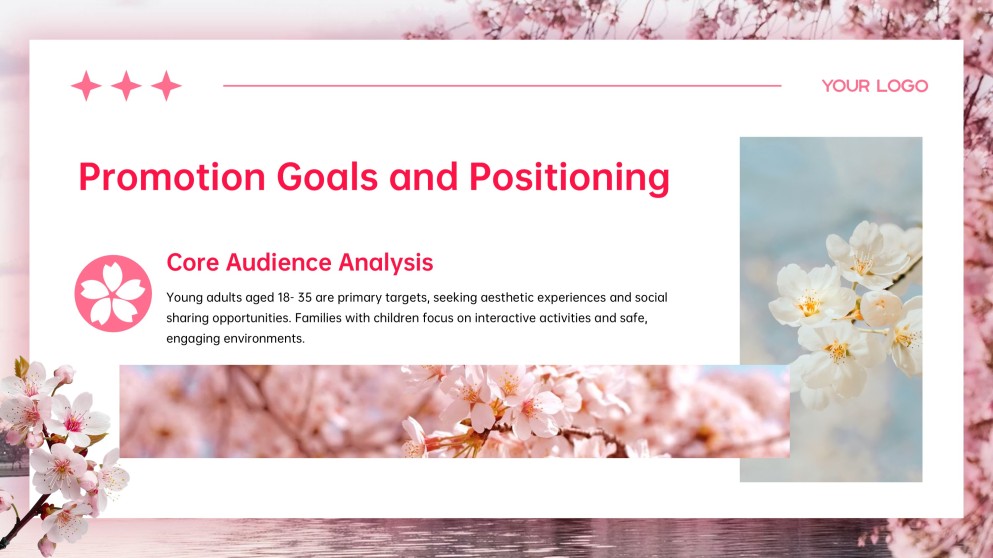 YOUR LOGO

Promotion Goals and Positioning

Core Audience Analysis

Young adults aged 18- 35 are primary targets, seeking aesthetic experiences and social sharing opportunities. Families with children focus on interactive activities and safe, engaging environments.